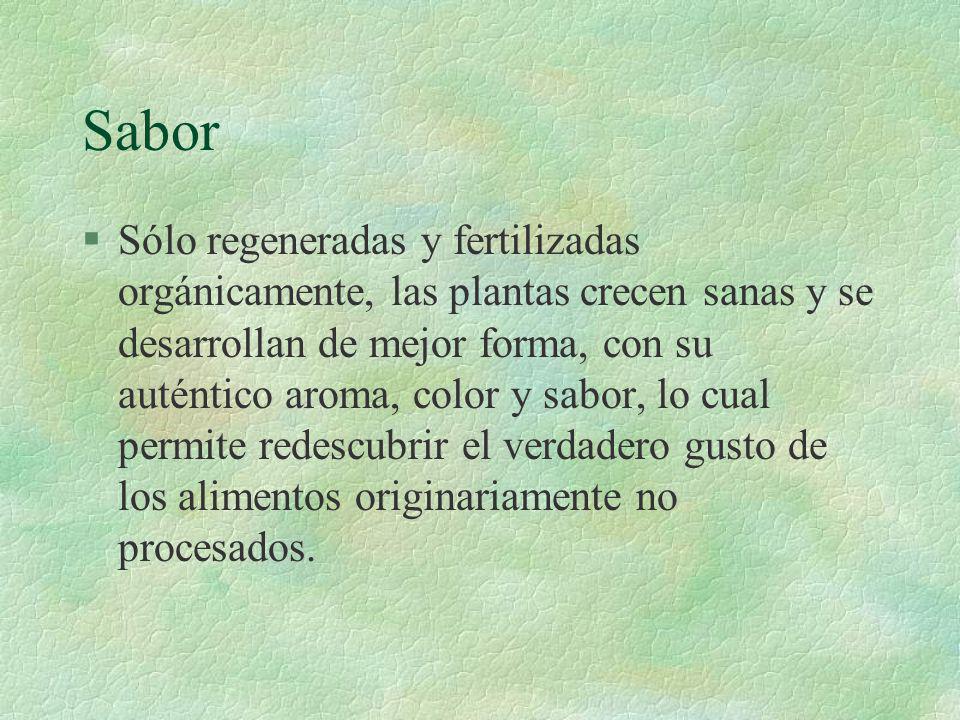 Sabor

§ Sólo regeneradas y fertilizadas orgánicamente, las plantas crecen sanas y se desarrollan de mejor forma, con su auténtico aroma, color y sabor, lo cual permite redescubrir el verdadero gusto de los alimentos originariamente no procesados.